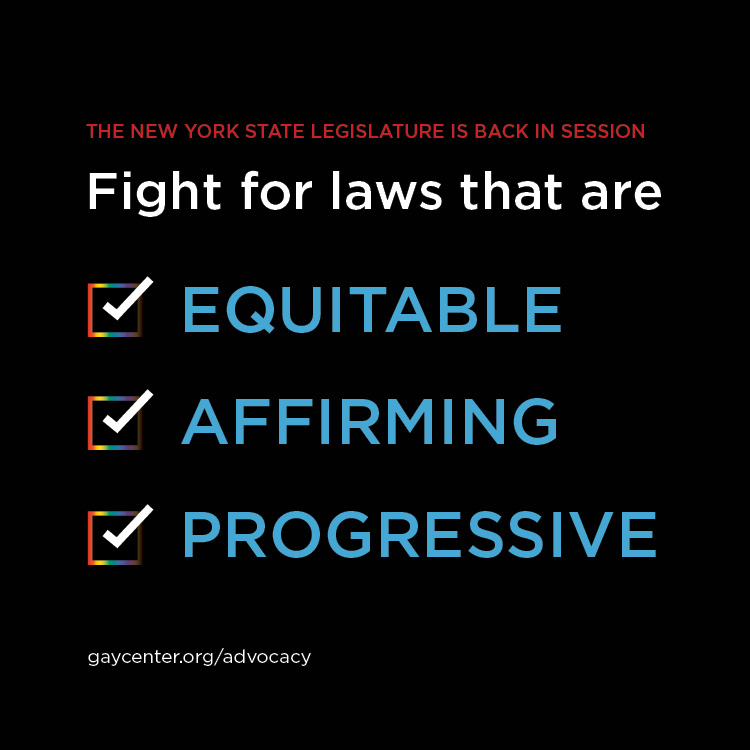 THE NEW YORK STATE LEGISLATURE IS BACK IN SESSION

Fight for laws that are

EQUITABLE

AFFIRMING

PROGRESSIVE

gaycenter.org/advocacy